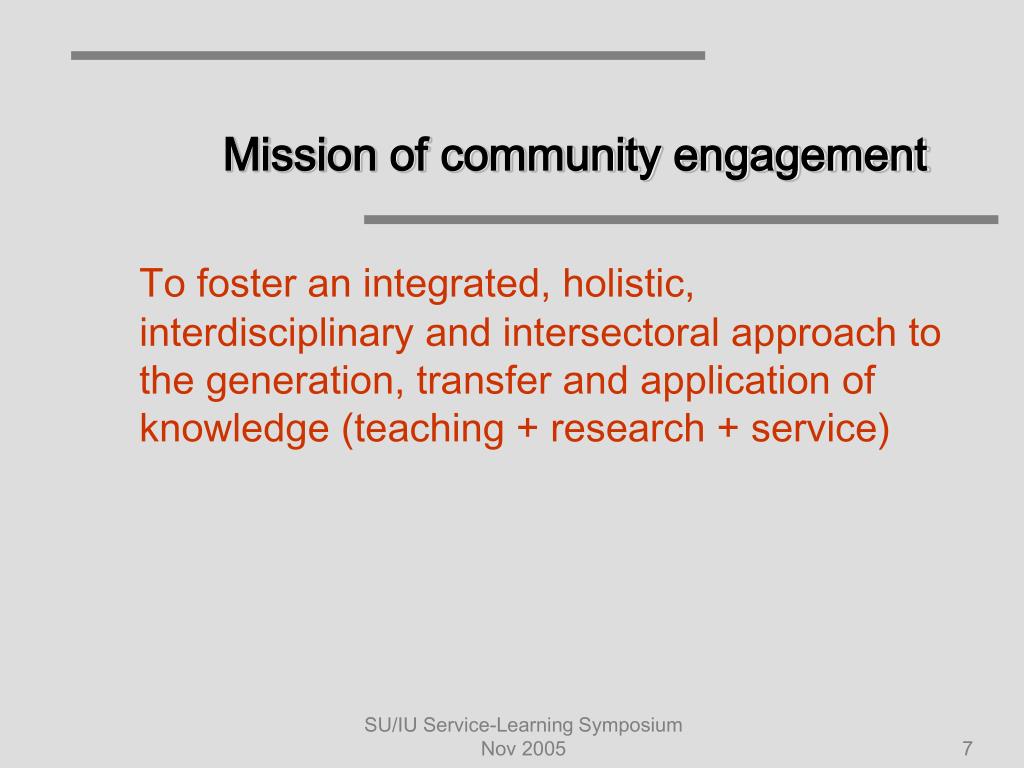 Mission of community engagement

To foster an integrated, holistic, interdisciplinary and intersectoral approach to the generation, transfer and application of knowledge (teaching + research + service)

SU/IU Service-Learning Symposium
Nov 2005

7